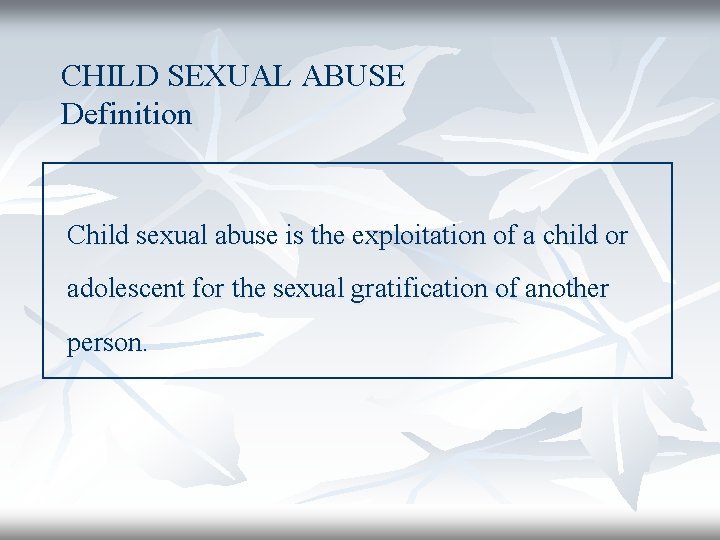 CHILD SEXUAL ABUSE
Definition

Child sexual abuse is the exploitation of a child or adolescent for the sexual gratification of another person.